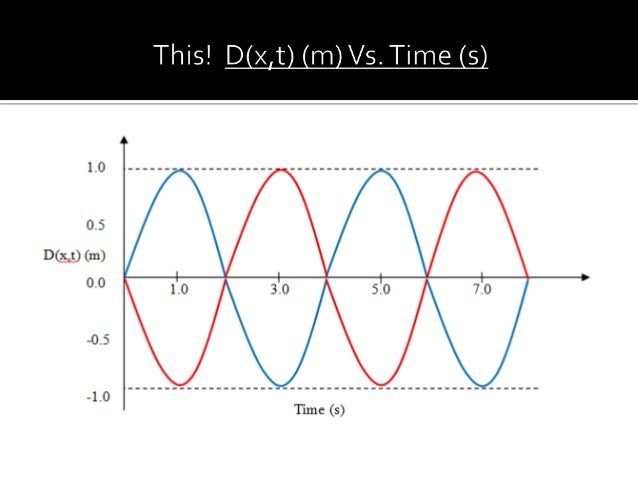 This! D(x,t) (m) Vs. Time (s)

1.0
0.5
D(x,t) (m)
0.0
-0.5
-1.0
1.0
3.0
5.0
7.0
Time (s)